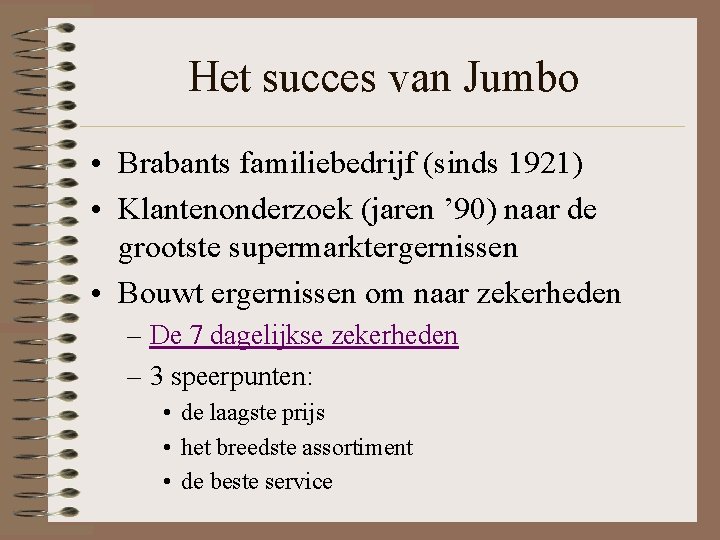 Het succes van Jumbo

• Brabants familiebedrijf (sinds 1921)
• Klantenonderzoek (jaren ’90) naar de grootste supermarktergernissen
• Bouwt ergernissen om naar zekerheden
– De 7 dagelijkse zekerheden
– 3 speerpunten:
• de laagste prijs
• het breedste assortiment
• de beste service